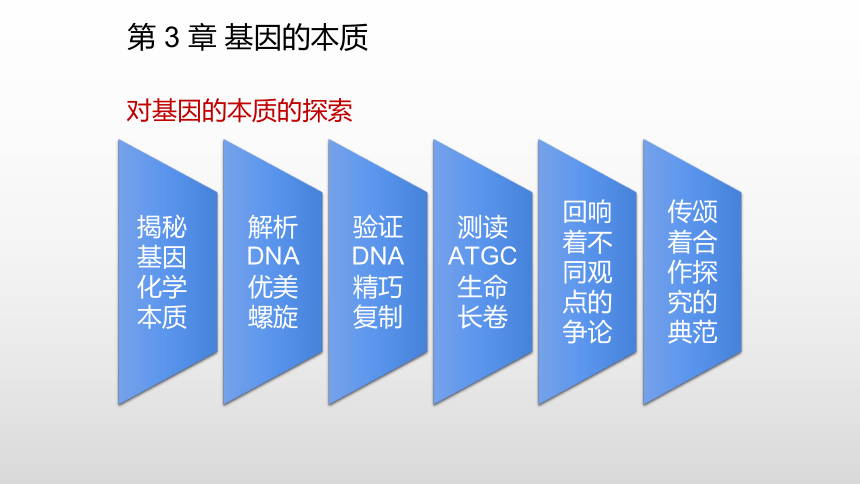 第 3 章 基因的本质

对基因的本质的探索

揭秘基因化学本质

解析DNA优美螺旋

验证DNA精巧复制

测读ATGC生命长卷

回响着不同观点的争论

传颂着合作探究的典范